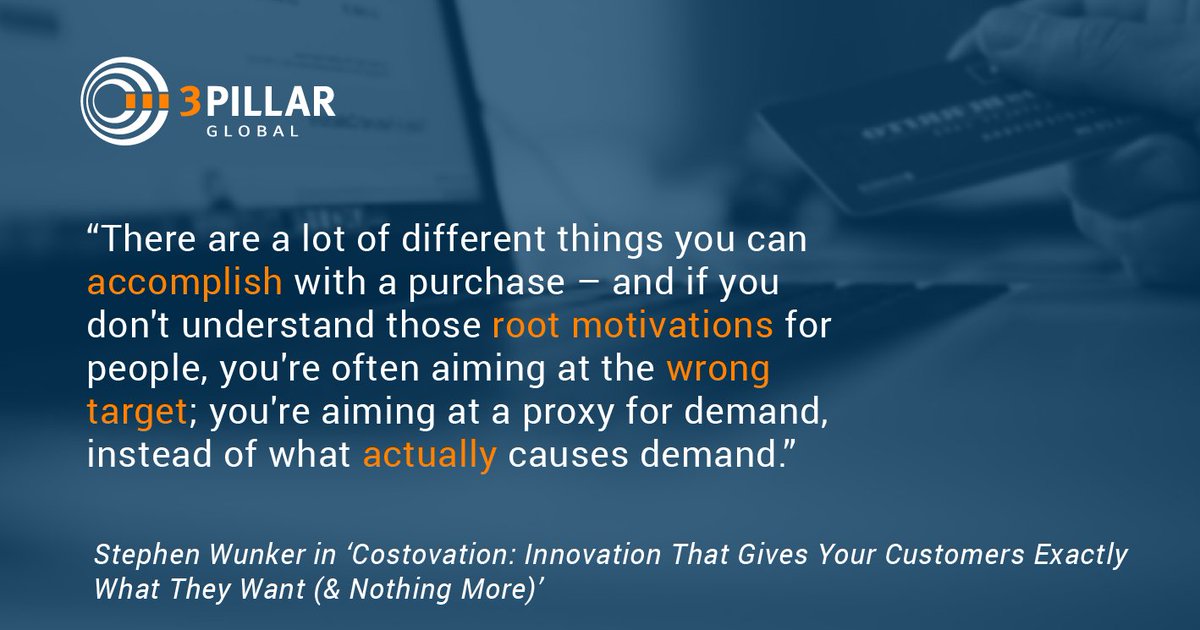 3PILLAR
GLOBAL

“There are a lot of different things you can accomplish with a purchase – and if you don't understand those root motivations for people, you're often aiming at the wrong target; you're aiming at a proxy for demand, instead of what actually causes demand.”

Stephen Wunker in ‘Costovation: Innovation That Gives Your Customers Exactly What They Want (& Nothing More)’